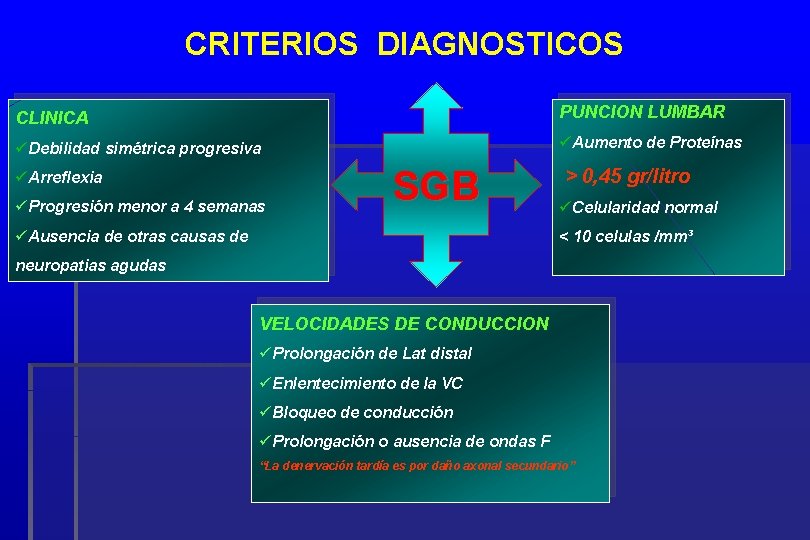 CRITERIOS DIAGNOSTICOS

CLINICA

✓Debilidad simétrica progresiva

✓Arreflexia

✓Progresión menor a 4 semanas

✓Ausencia de otras causas de neuropatias agudas

SGB

PUNCION LUMBAR

✓Aumento de Proteínas

> 0,45 gr/litro

✓Celularidad normal

< 10 celulas /mm³

VELOCIDADES DE CONDUCCION

✓Prolongación de Lat distal

✓Enlentecimiento de la VC

✓Bloqueo de conducción

✓Prolongación o ausencia de ondas F

"La denervación tardía es por daño axonal secundario"